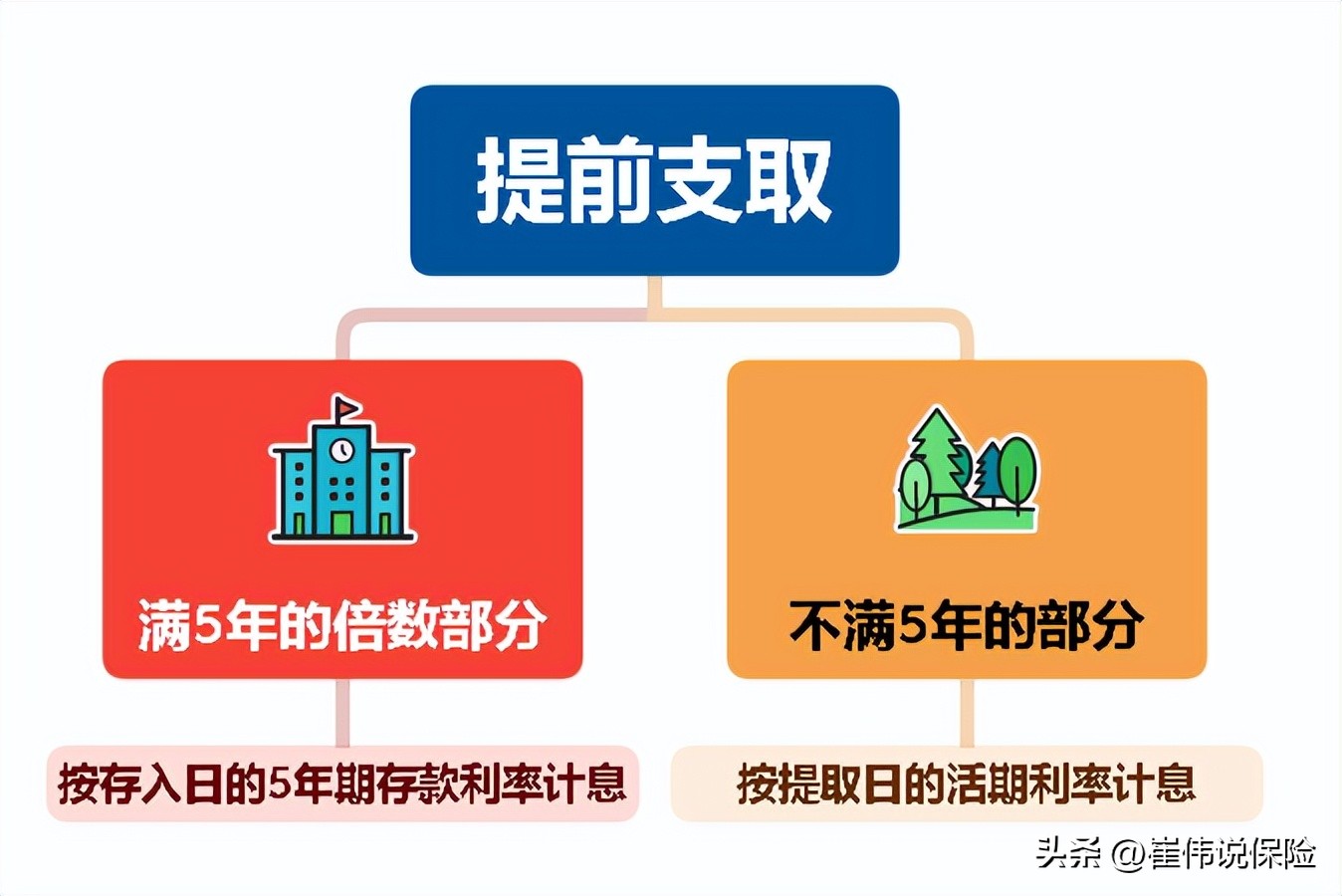 提前支取

满5年的倍数部分

按存入日的5年期存款利率计息

不满5年的部分

按提取日的活期利率计息

头条 @崔伟说保险